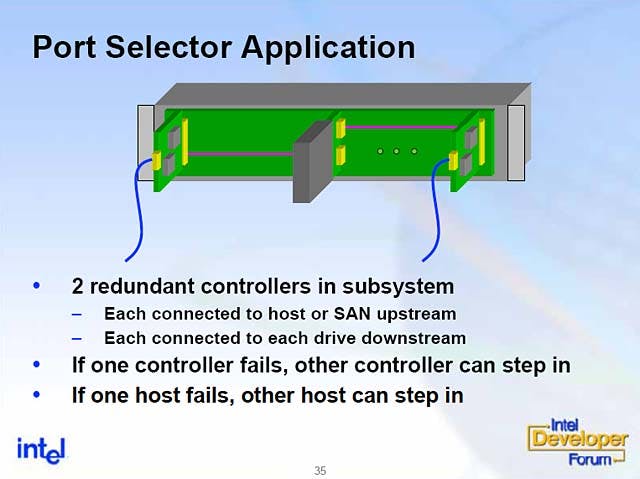 Port Selector Application

• 2 redundant controllers in subsystem
– Each connected to host or SAN upstream
– Each connected to each drive downstream
• If one controller fails, other controller can step in
• If one host fails, other host can step in

intel

35

Intel Developer Forum